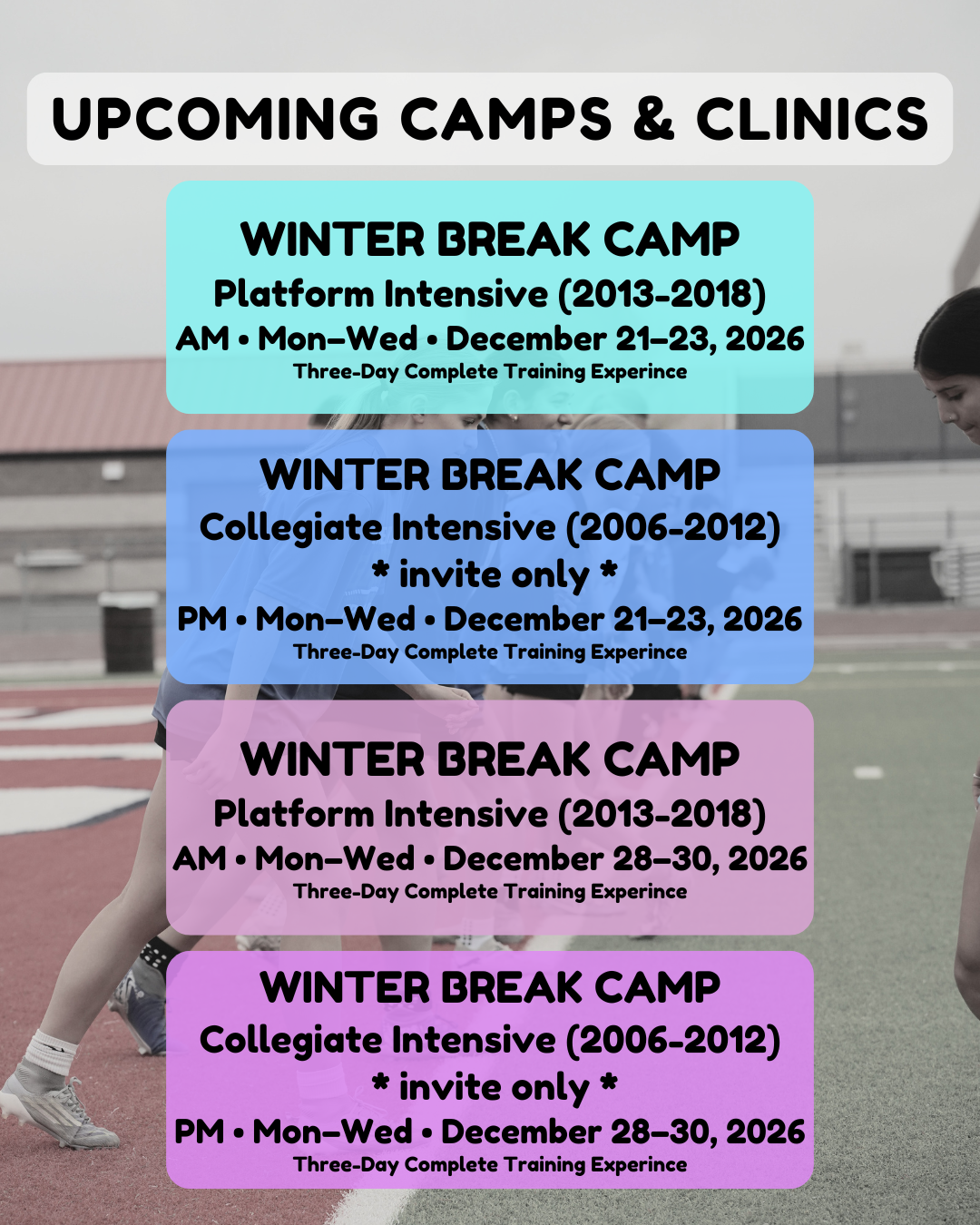 UPCOMING CAMPS & CLINICS

WINTER BREAK CAMP
Platform Intensive (2013-2018)
AM • Mon–Wed • December 21–23, 2026
Three-Day Complete Training Experince

WINTER BREAK CAMP
Collegiate Intensive (2006-2012)
* invite only *
PM • Mon–Wed • December 21–23, 2026
Three-Day Complete Training Experince

WINTER BREAK CAMP
Platform Intensive (2013-2018)
AM • Mon–Wed • December 28–30, 2026
Three-Day Complete Training Experince

WINTER BREAK CAMP
Collegiate Intensive (2006-2012)
* invite only *
PM • Mon–Wed • December 28–30, 2026
Three-Day Complete Training Experince